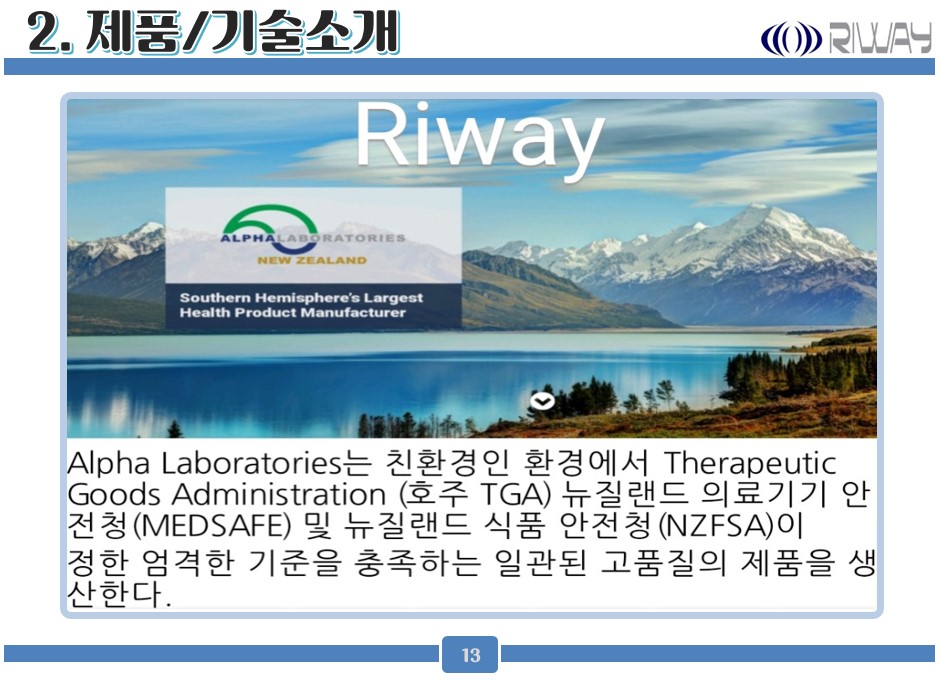 2. 제품/기술소개

RIWAY

Riway

ALPHA LABORATORIES
NEW ZEALAND

Southern Hemisphere's Largest Health Product Manufacturer

Alpha Laboratories는 친환경인 환경에서 Therapeutic Goods Administration (호주 TGA) 뉴질랜드 의료기기 안전청(MEDSAFE) 및 뉴질랜드 식품 안전청(NZFSA)이
정한 엄격한 기준을 충족하는 일관된 고품질의 제품을 생산한다.

13